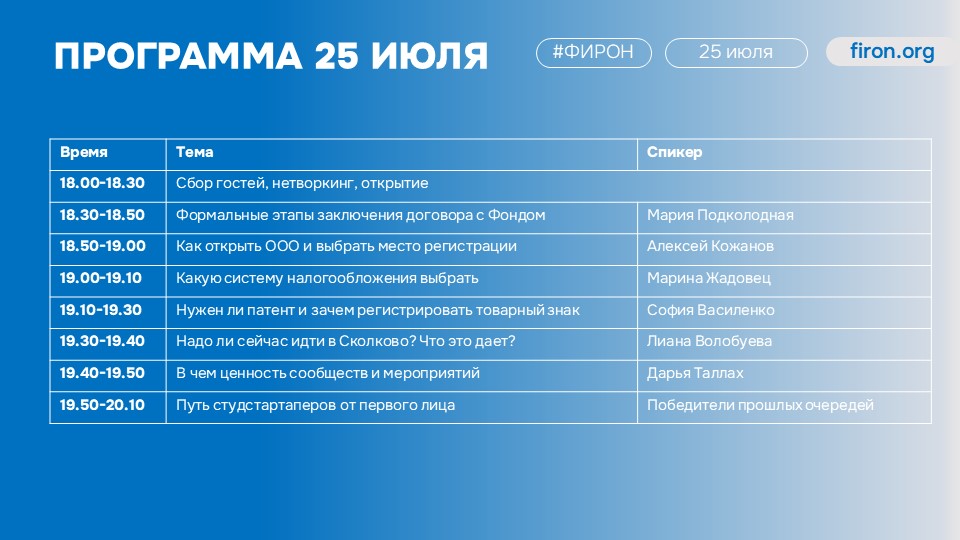 ПРОГРАММА 25 ИЮЛЯ

#ФИРОН

25 июля

firon.org

| Время | Тема | Спикер |
|---|---|---|
| 18.00-18.30 | Сбор гостей, нетворкинг, открытие | |
| 18.30-18.50 | Формальные этапы заключения договора с Фондом | Мария Подколодная |
| 18.50-19.00 | Как открыть ООО и выбрать место регистрации | Алексей Кожанов |
| 19.00-19.10 | Какую систему налогообложения выбрать | Марина Жадовец |
| 19.10-19.30 | Нужен ли патент и зачем регистрировать товарный знак | София Василенко |
| 19.30-19.40 | Надо ли сейчас идти в Сколково? Что это дает? | Лиана Волобуева |
| 19.40-19.50 | В чем ценность сообществ и мероприятий | Дарья Таллах |
| 19.50-20.10 | Путь студстартаперов от первого лица | Победители прошлых очередей |